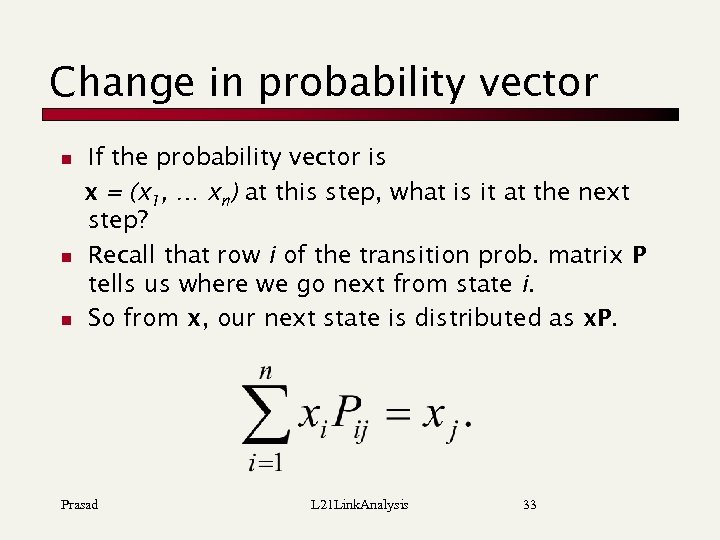 Change in probability vector

- If the probability vector is $\mathbf{x} = (x_1, \ldots x_n)$ at this step, what is it at the next step?
- Recall that row $i$ of the transition prob. matrix $\mathbf{P}$ tells us where we go next from state $i$.
- So from $\mathbf{x}$, our next state is distributed as $\mathbf{xP}$.

$\sum_{i=1}^{n} x_i P_{ij} = x_j.$

Prasad L21LinkAnalysis 33